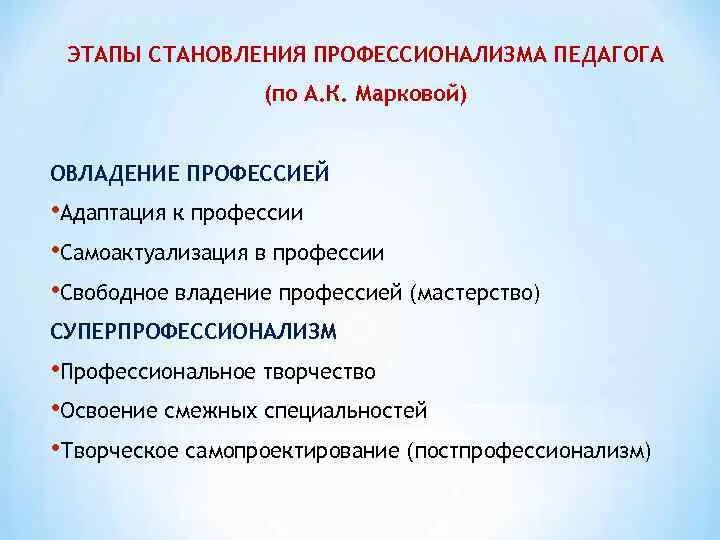 ЭТАПЫ СТАНОВЛЕНИЯ ПРОФЕССИОНАЛИЗМА ПЕДАГОГА
(по А.К. Марковой)

ОВЛАДЕНИЕ ПРОФЕССИЕЙ
•Адаптация к профессии
•Самоактуализация в профессии
•Свободное владение профессией (мастерство)
СУПЕРПРОФЕССИОНАЛИЗМ
•Профессиональное творчество
•Освоение смежных специальностей
•Творческое самопроектирование (постпрофессионализм)